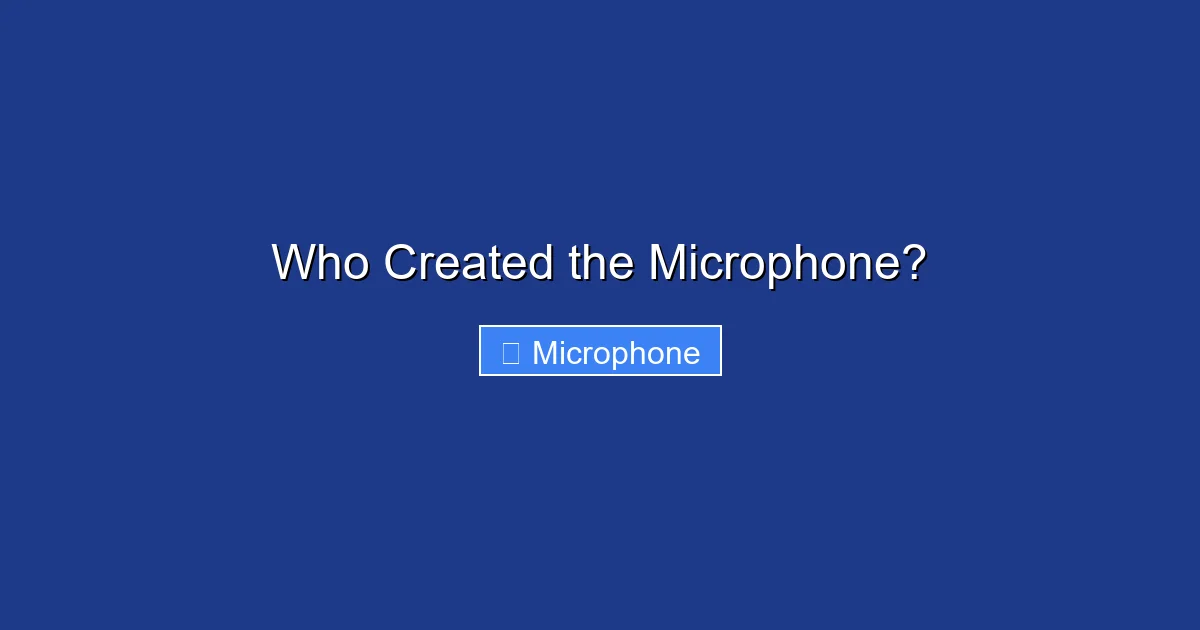 Who Created the Microphone?

Microphone